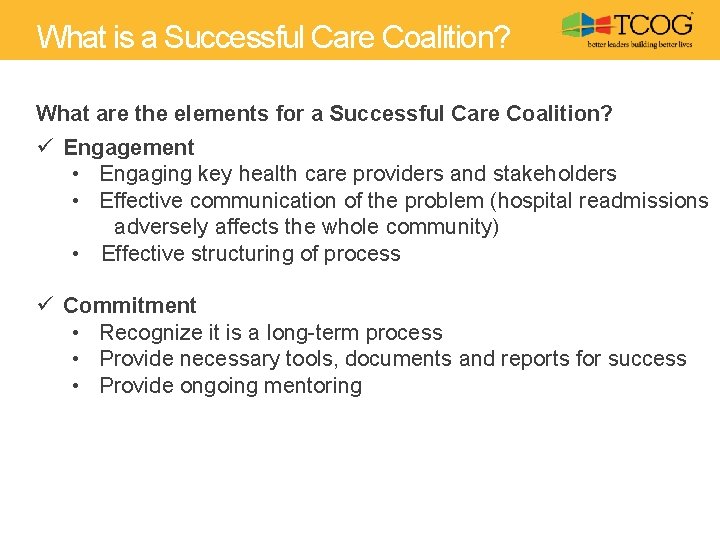 What is a Successful Care Coalition?

TCOG
better leaders building better lives

What are the elements for a Successful Care Coalition?

✓ Engagement
• Engaging key health care providers and stakeholders
• Effective communication of the problem (hospital readmissions adversely affects the whole community)
• Effective structuring of process

✓ Commitment
• Recognize it is a long-term process
• Provide necessary tools, documents and reports for success
• Provide ongoing mentoring